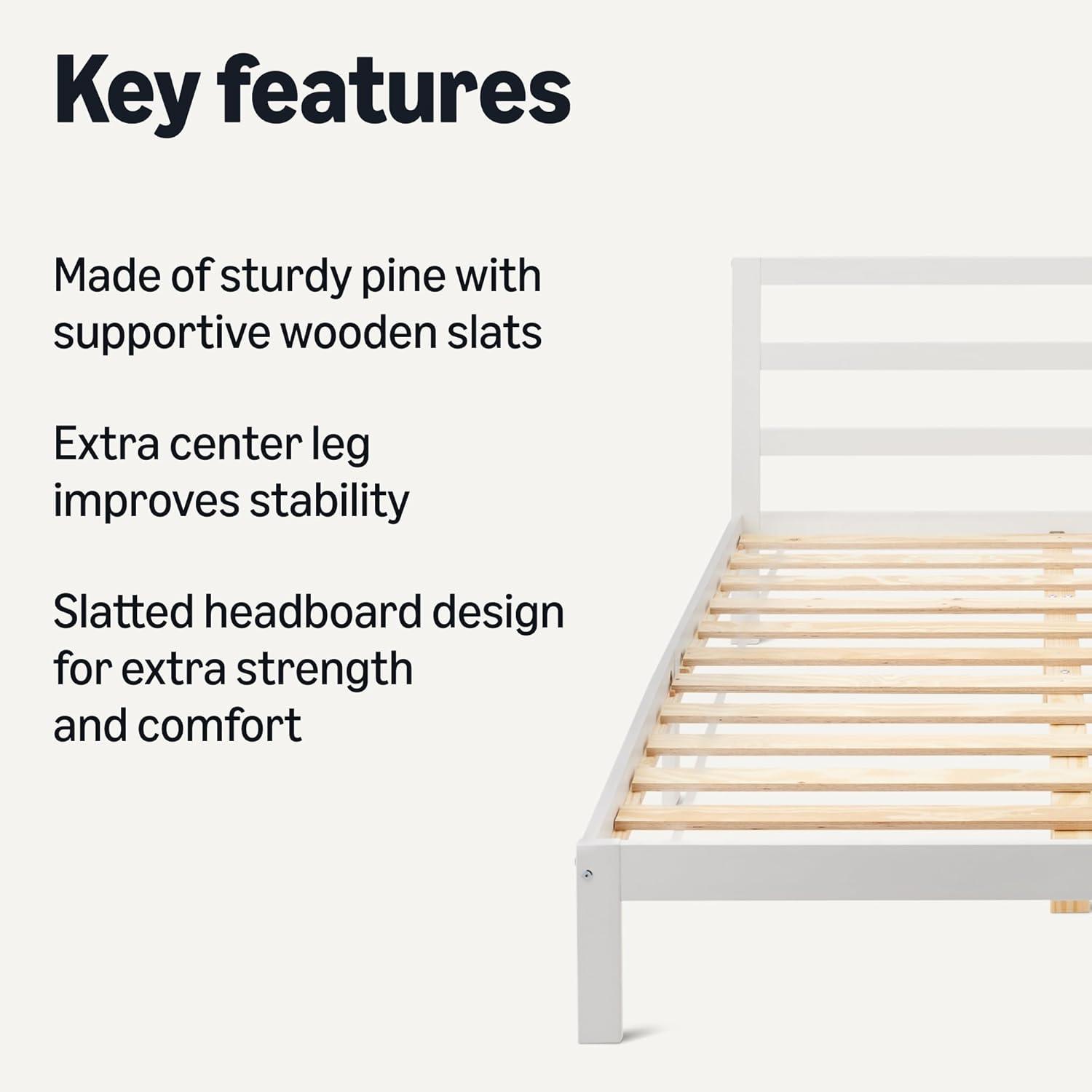 Key features

Made of sturdy pine with supportive wooden slats

Extra center leg improves stability

Slatted headboard design for extra strength and comfort